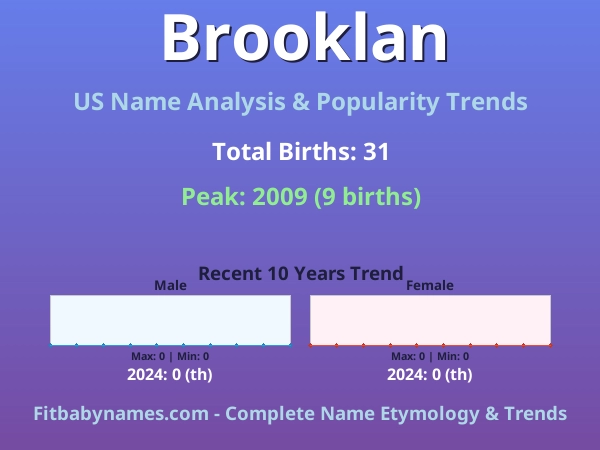 Brooklan

US Name Analysis & Popularity Trends

Total Births: 31

Peak: 2009 (9 births)

Recent 10 Years Trend

Male

Max: 0 | Min: 0

2024: 0 (th)

Female

Max: 0 | Min: 0

2024: 0 (th)

Fitbabynames.com - Complete Name Etymology & Trends